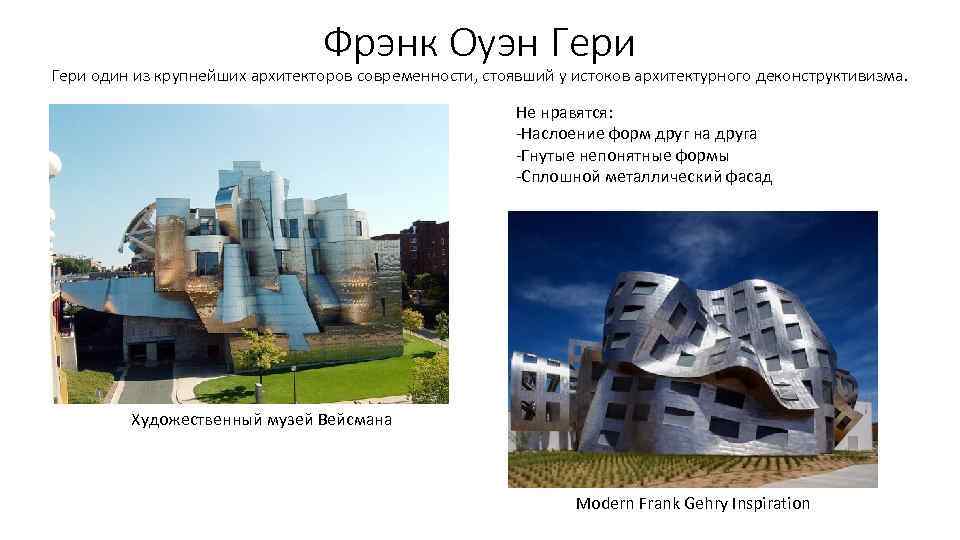 Фрэнк Оуэн Гери

Гери один из крупнейших архитекторов современности, стоявший у истоков архитектурного деконструктивизма.

Не нравятся:
-Наслоение форм друг на друга
-Гнутые непонятные формы
-Сплошной металлический фасад

Художественный музей Вейсмана

Modern Frank Gehry Inspiration